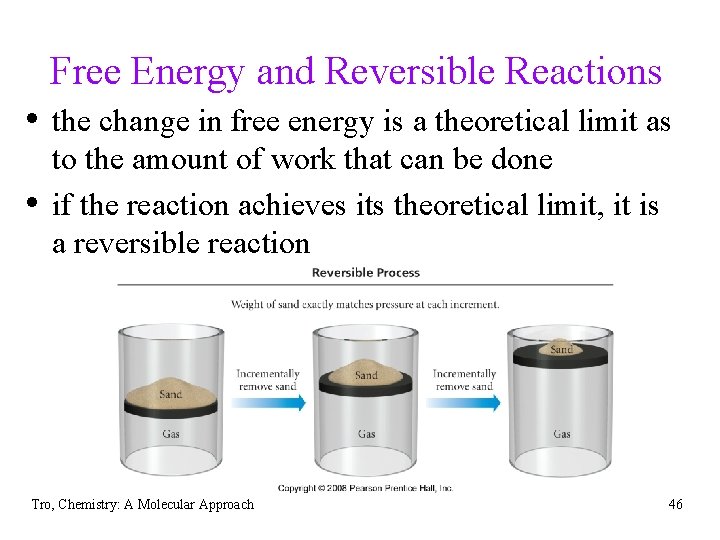 Free Energy and Reversible Reactions

• the change in free energy is a theoretical limit as to the amount of work that can be done

• if the reaction achieves its theoretical limit, it is a reversible reaction

Reversible Process

Weight of sand exactly matches pressure at each increment.

Sand

Gas

Incrementally remove sand

Sand

Gas

Incrementally remove sand

Sand

Gas

Copyright © 2008 Pearson Prentice Hall, Inc.

Tro, Chemistry: A Molecular Approach

46